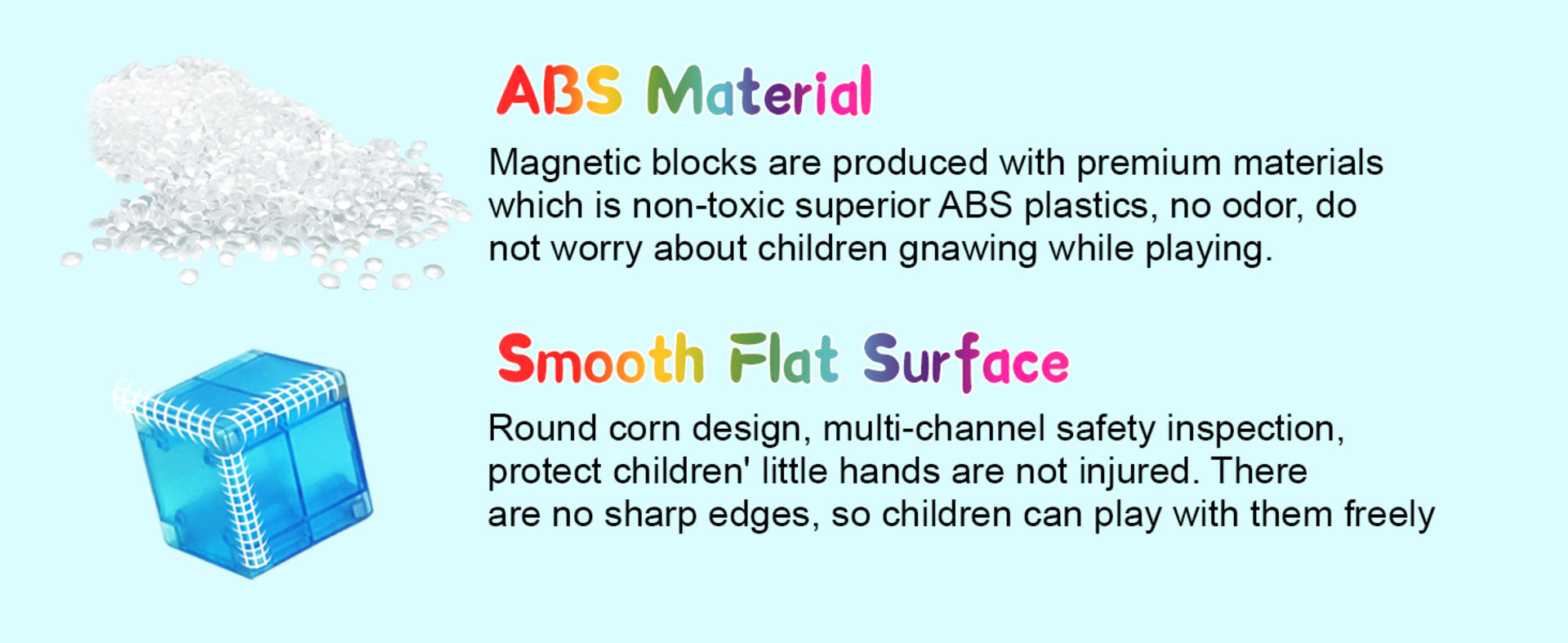 ABS Material

Magnetic blocks are produced with premium materials which is non-toxic superior ABS plastics, no odor, do not worry about children gnawing while playing.

Smooth Flat Surface

Round corn design, multi-channel safety inspection, protect children' little hands are not injured. There are no sharp edges, so children can play with them freely